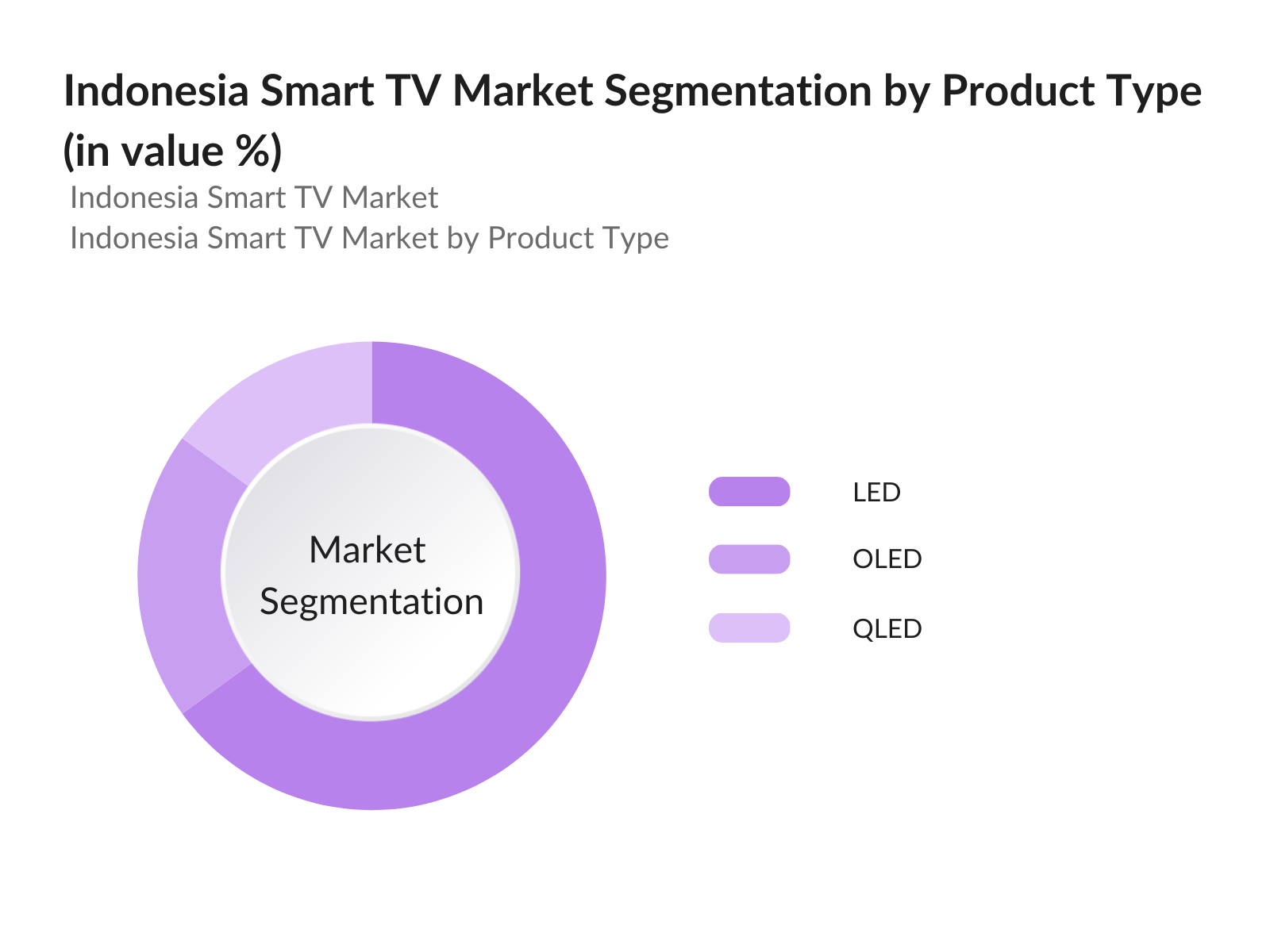 Indonesia Smart TV Market Segmentation by Product Type (in value %)
Indonesia Smart TV Market
Indonesia Smart TV Market by Product Type

Market Segmentation

LED
OLED
QLED